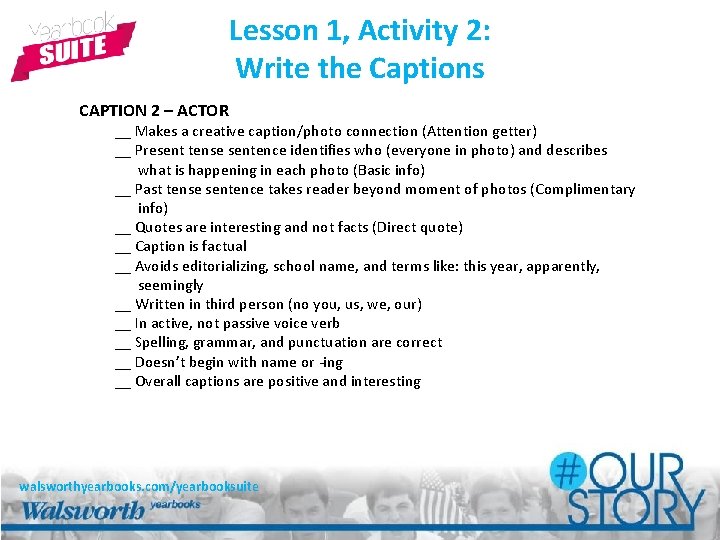 yearbook SUITE

Lesson 1, Activity 2:
Write the Captions

CAPTION 2 – ACTOR
__ Makes a creative caption/photo connection (Attention getter)
__ Present tense sentence identifies who (everyone in photo) and describes what is happening in each photo (Basic info)
__ Past tense sentence takes reader beyond moment of photos (Complimentary info)
__ Quotes are interesting and not facts (Direct quote)
__ Caption is factual
__ Avoids editorializing, school name, and terms like: this year, apparently, seemingly
__ Written in third person (no you, us, we, our)
__ In active, not passive voice verb
__ Spelling, grammar, and punctuation are correct
__ Doesn't begin with name or -ing
__ Overall captions are positive and interesting

walsworthyearbooks.com/yearbooksuite
Walsworth yearbooks

#OUR STORY